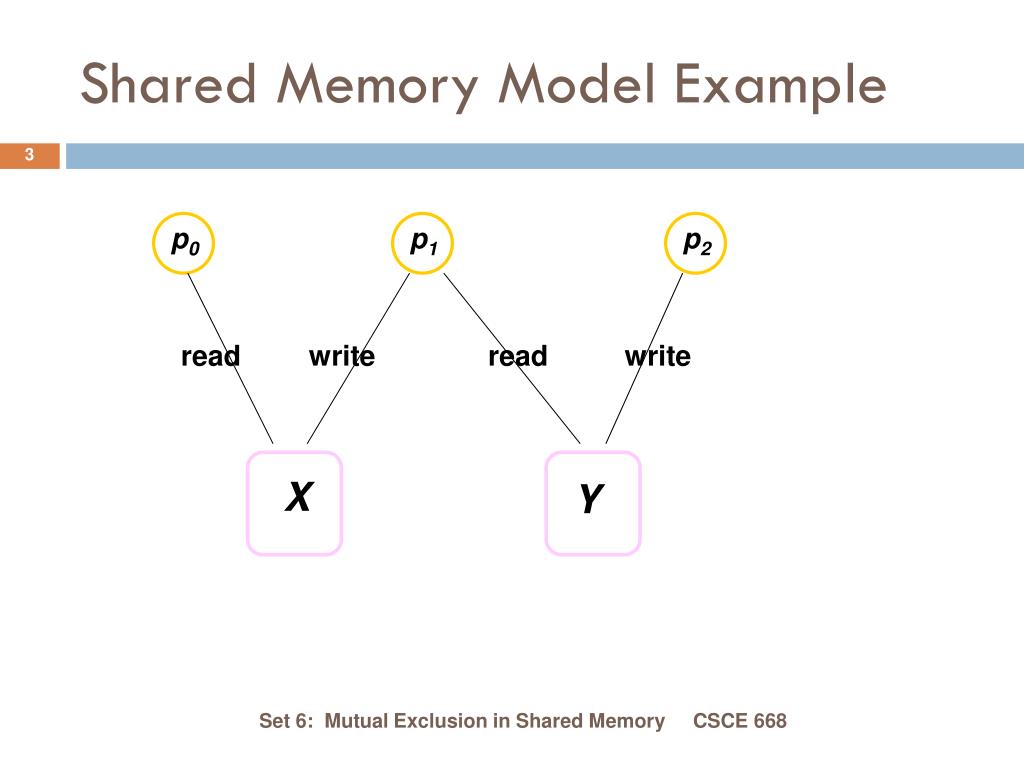 Shared Memory Model Example

3

$p_0$

$p_1$

$p_2$

read

write

read

write

X

Y

Set 6: Mutual Exclusion in Shared Memory CSCE 668